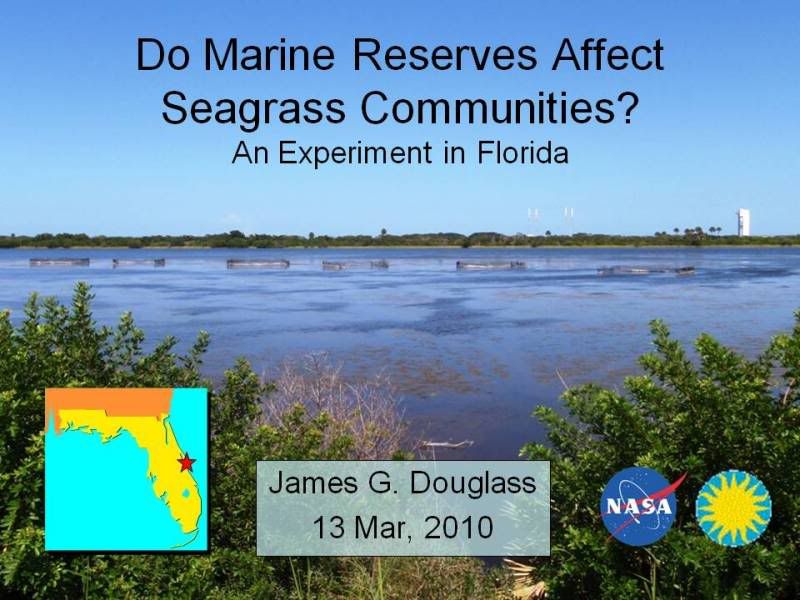 Do Marine Reserves Affect Seagrass Communities?
An Experiment in Florida

James G. Douglass
13 Mar, 2010

NASA